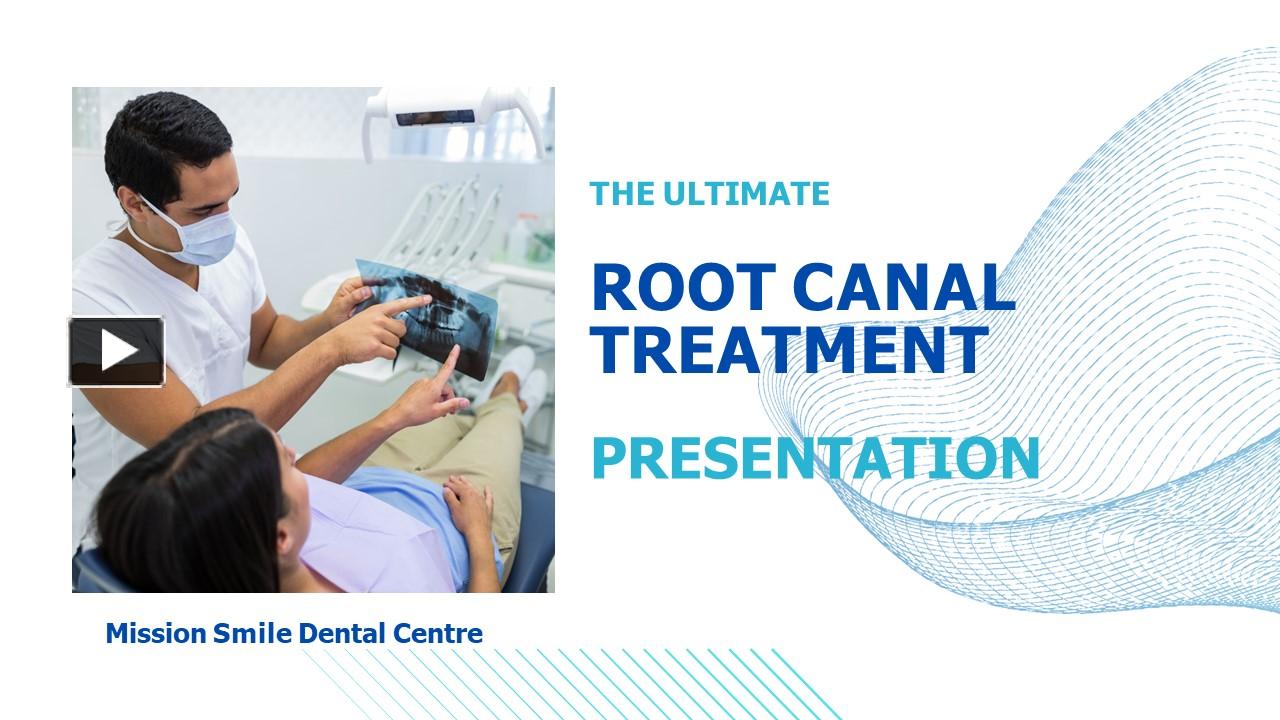 THE ULTIMATE

ROOT CANAL TREATMENT

PRESENTATION

Mission Smile Dental Centre